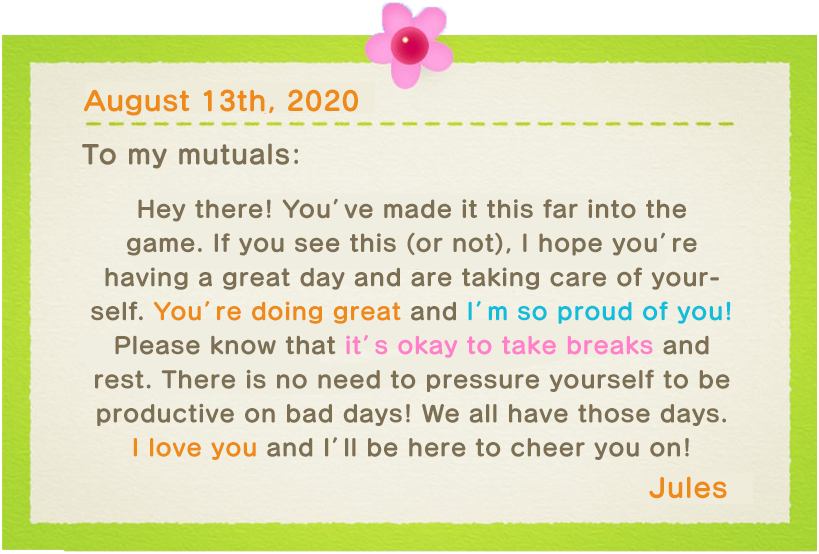 August 13th, 2020

To my mutuals:

Hey there! You've made it this far into the game. If you see this (or not), I hope you're having a great day and are taking care of yourself. You're doing great and I'm so proud of you! Please know that it's okay to take breaks and rest. There is no need to pressure yourself to be productive on bad days! We all have those days. I love you and I'll be here to cheer you on!

Jules